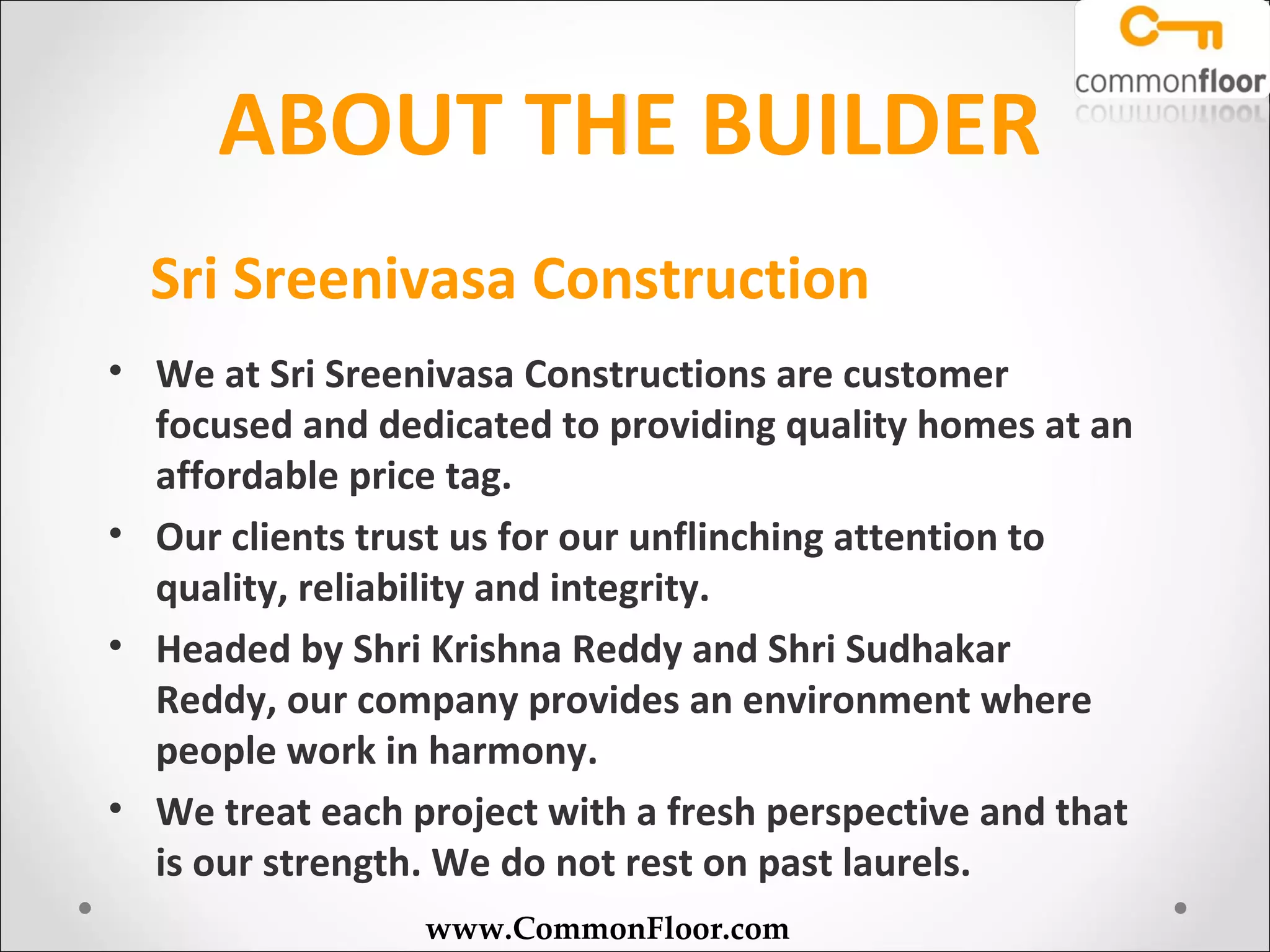 commonfloor

ABOUT THE BUILDER

Sri Sreenivasa Construction

• We at Sri Sreenivasa Constructions are customer focused and dedicated to providing quality homes at an affordable price tag.

• Our clients trust us for our unflinching attention to quality, reliability and integrity.

• Headed by Shri Krishna Reddy and Shri Sudhakar Reddy, our company provides an environment where people work in harmony.

• We treat each project with a fresh perspective and that is our strength. We do not rest on past laurels.

www.CommonFloor.com